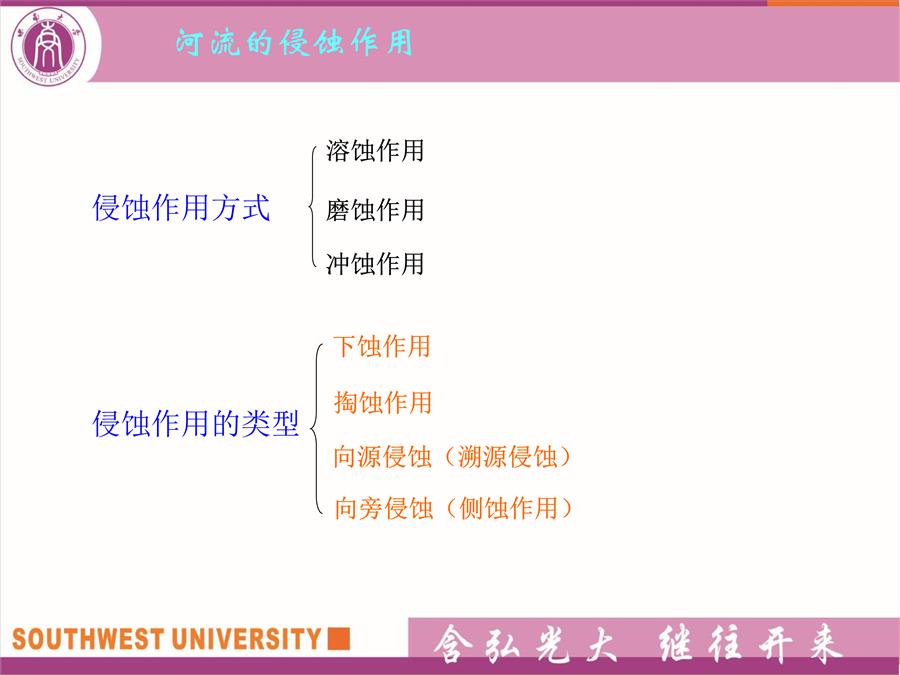 西南大学
SOUTHWEST UNIVERSITY

河流的侵蚀作用

侵蚀作用方式
溶蚀作用
磨蚀作用
冲蚀作用

侵蚀作用的类型
下蚀作用
掏蚀作用
向源侵蚀（溯源侵蚀）
向旁侵蚀（侧蚀作用）

SOUTHWEST UNIVERSITY
含弘光大 继往开来